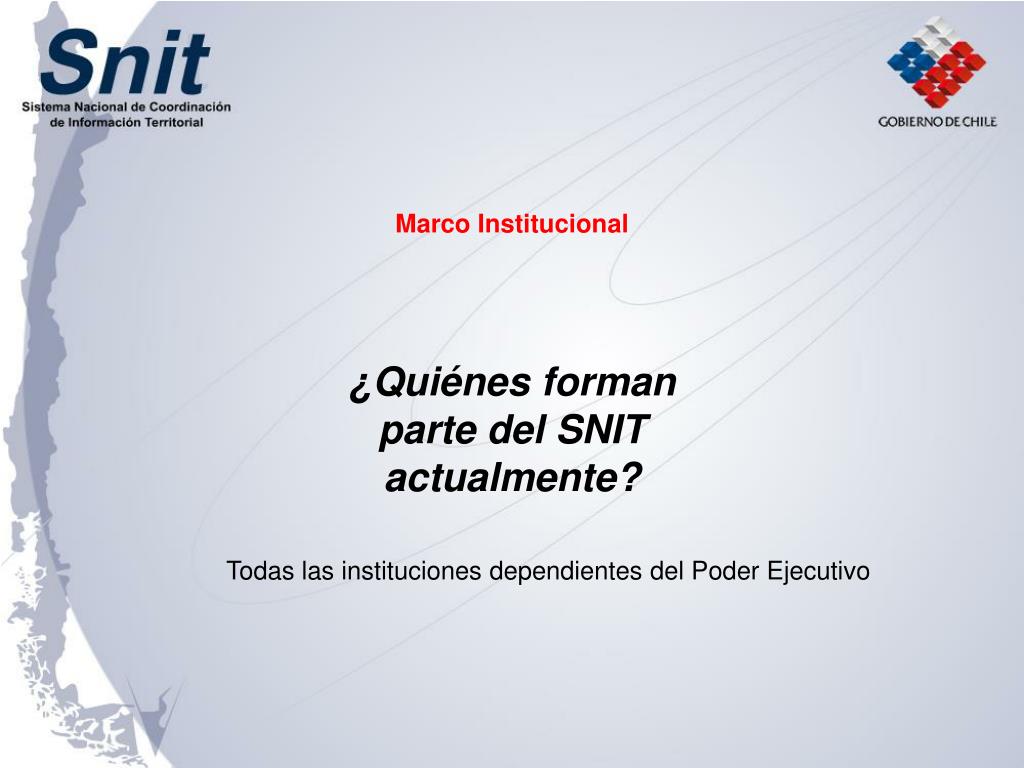 Snit
Sistema Nacional de Coordinación de Información Territorial

GOBIERNO DE CHILE

Marco Institucional

¿Quiénes forman parte del SNIT actualmente?

Todas las instituciones dependientes del Poder Ejecutivo